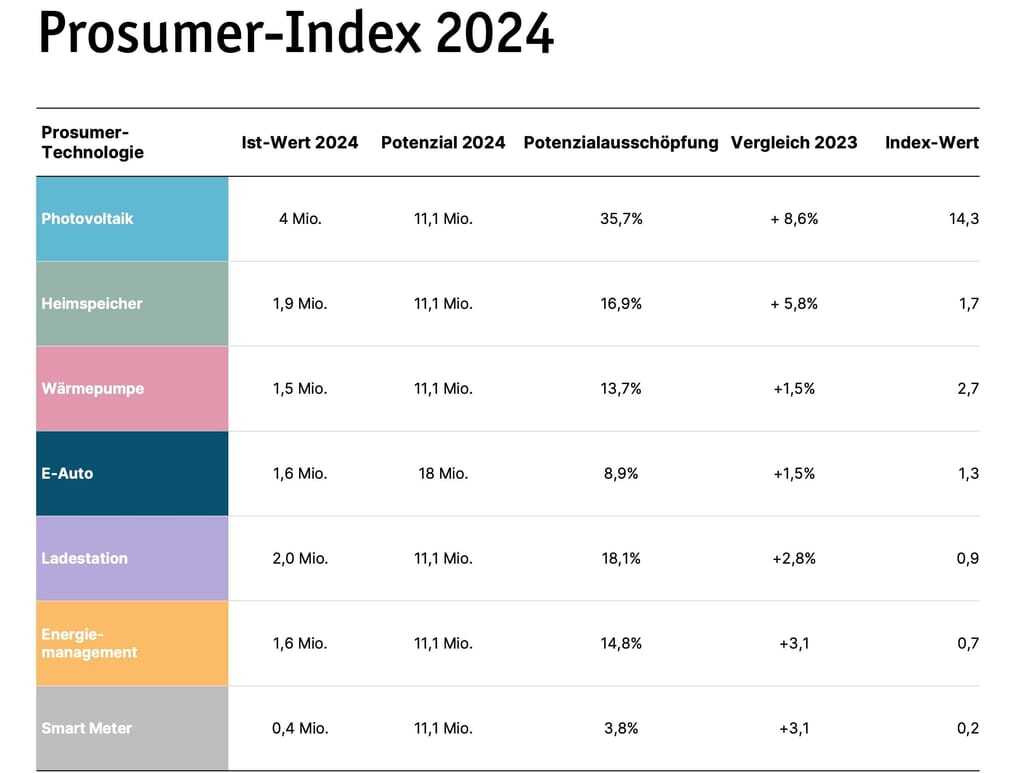 Prosumer-Index 2024

| Prosumer-Technologie | Ist-Wert 2024 | Potenzial 2024 | Potenzialausschöpfung | Vergleich 2023 | Index-Wert |
|---|---|---|---|---|---|
| Photovoltaik | 4 Mio. | 11,1 Mio. | 35,7% | + 8,6% | 14,3 |
| Heimspeicher | 1,9 Mio. | 11,1 Mio. | 16,9% | + 5,8% | 1,7 |
| Wärmepumpe | 1,5 Mio. | 11,1 Mio. | 13,7% | +1,5% | 2,7 |
| E-Auto | 1,6 Mio. | 18 Mio. | 8,9% | +1,5% | 1,3 |
| Ladestation | 2,0 Mio. | 11,1 Mio. | 18,1% | +2,8% | 0,9 |
| Energie-management | 1,6 Mio. | 11,1 Mio. | 14,8% | +3,1 | 0,7 |
| Smart Meter | 0,4 Mio. | 11,1 Mio. | 3,8% | +3,1 | 0,2 |